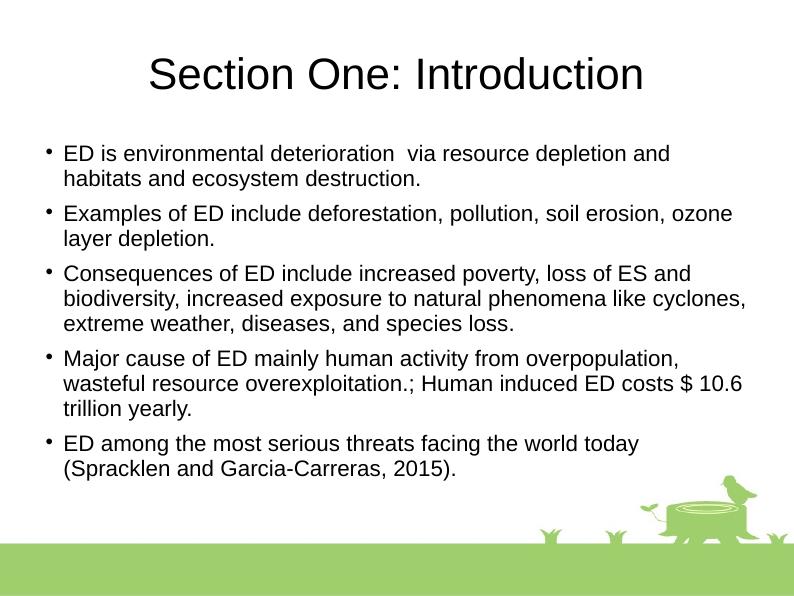 Section One: Introduction

• ED is environmental deterioration via resource depletion and habitats and ecosystem destruction.

• Examples of ED include deforestation, pollution, soil erosion, ozone layer depletion.

• Consequences of ED include increased poverty, loss of ES and biodiversity, increased exposure to natural phenomena like cyclones, extreme weather, diseases, and species loss.

• Major cause of ED mainly human activity from overpopulation, wasteful resource overexploitation.; Human induced ED costs \$ 10.6 trillion yearly.

• ED among the most serious threats facing the world today (Spracklen and Garcia-Carreras, 2015).